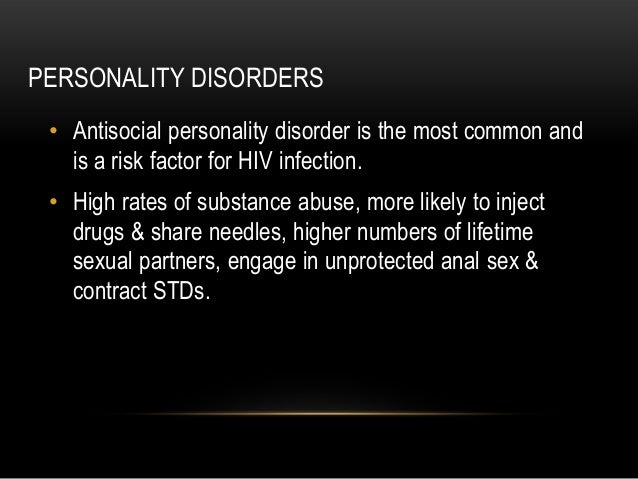 PERSONALITY DISORDERS

• Antisocial personality disorder is the most common and is a risk factor for HIV infection.

• High rates of substance abuse, more likely to inject drugs & share needles, higher numbers of lifetime sexual partners, engage in unprotected anal sex & contract STDs.